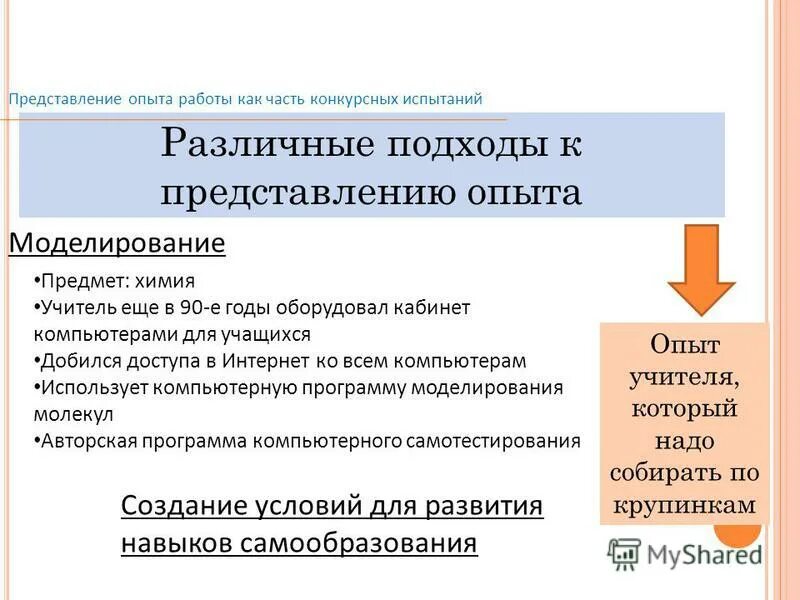 Представление опыта работы как часть конкурсных испытаний

Различные подходы к представлению опыта

Моделирование

•Предмет: химия
•Учитель еще в 90-е годы оборудовал кабинет компьютерами для учащихся
•Добился доступа в Интернет ко всем компьютерам
•Использует компьютерную программу моделирования молекул
•Авторская программа компьютерного самотестирования

Опыт учителя, который надо собирать по крупинкам

Создание условий для развития навыков самообразования

MyShared